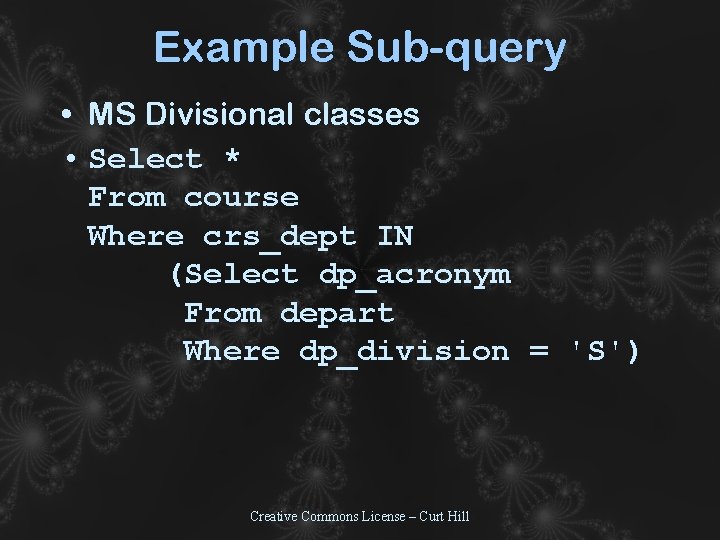 Example Sub-query

• MS Divisional classes
• Select *
From course
Where crs_dept IN
(Select dp_acronym
From depart
Where dp_division = 'S')

Creative Commons License – Curt Hill